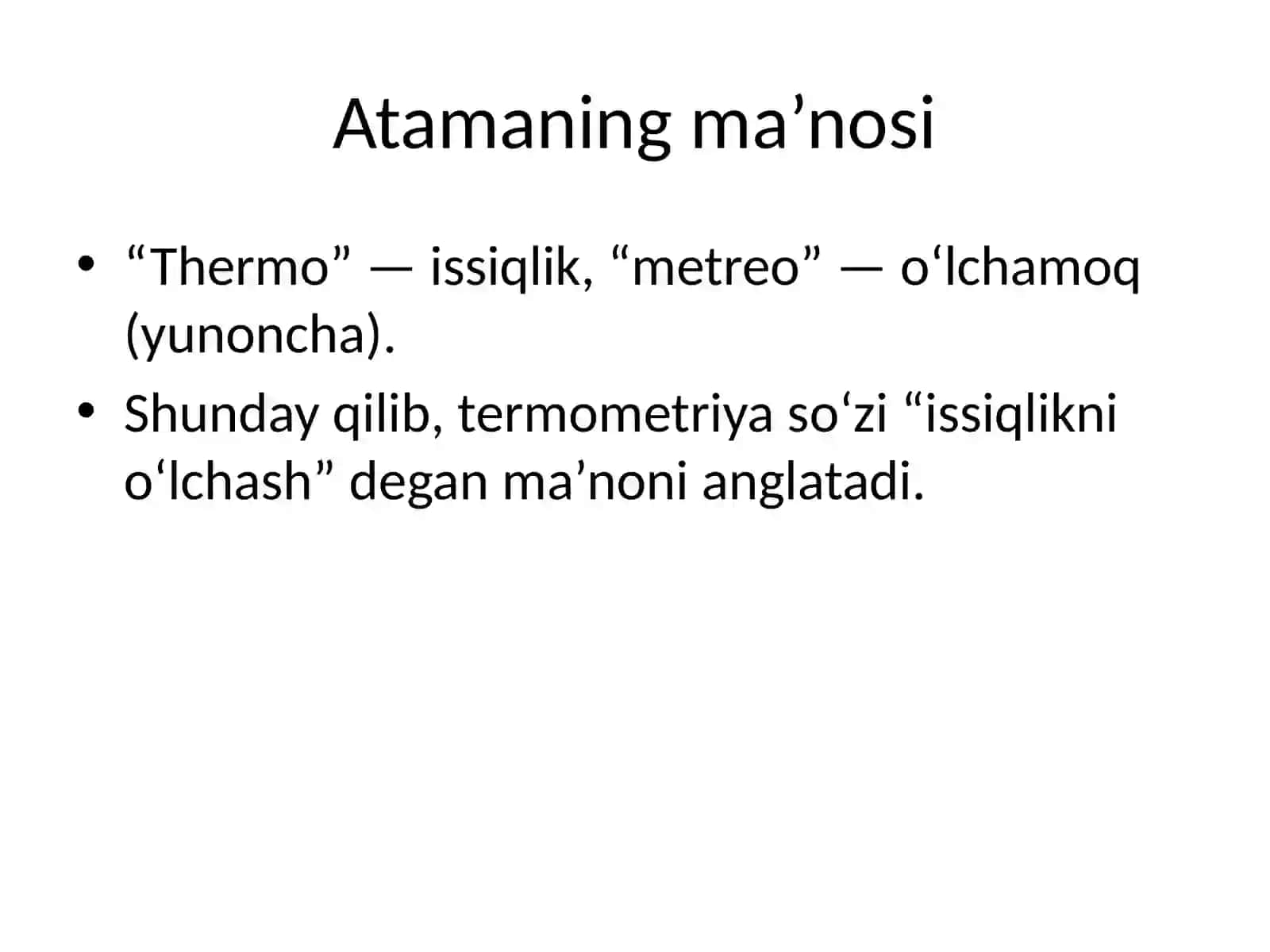 Atamaning ma’nosi

• “Thermo” — issiqlik, “metreo” — o‘lchamoq (yunoncha).
• Shunday qilib, termometriya so‘zi “issiqlikni o‘lchash” degan ma’noni anglatadi.